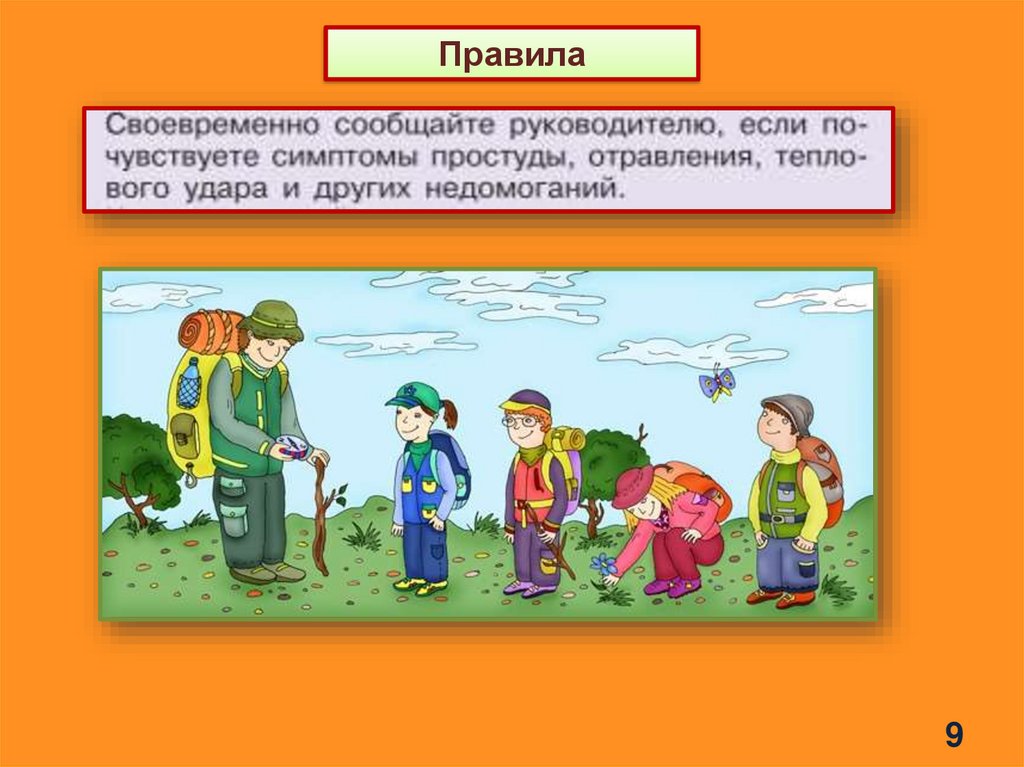 Правила

Своевременно сообщайте руководителю, если почувствуете симптомы простуды, отравления, теплового удара и других недомоганий.

9